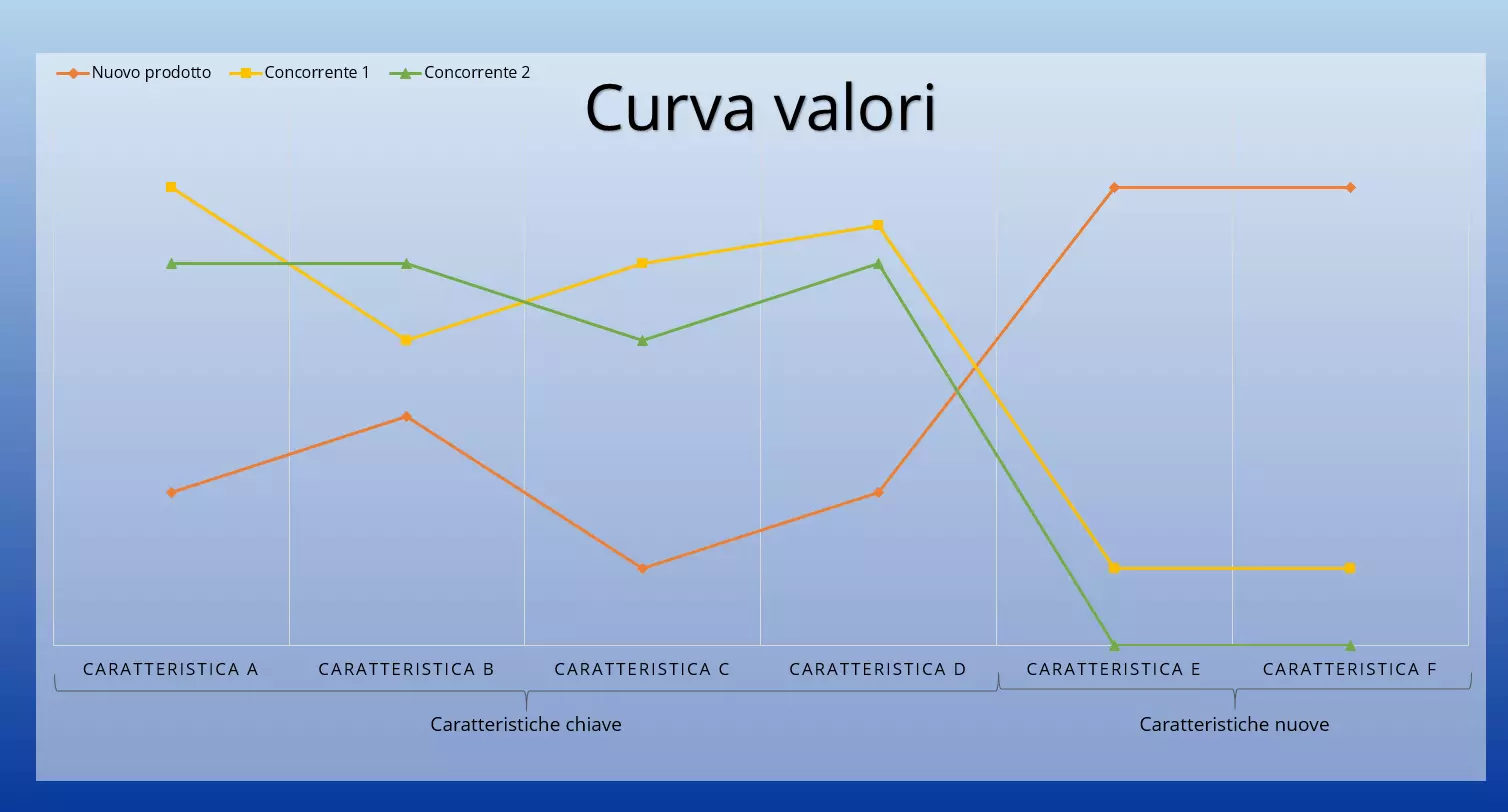 Nuovo prodotto
Concorrente 1
Concorrente 2

Curva valori

CARATTERISTICA A
CARATTERISTICA B
CARATTERISTICA C
CARATTERISTICA D
CARATTERISTICA E
CARATTERISTICA F

Caratteristiche chiave
Caratteristiche nuove